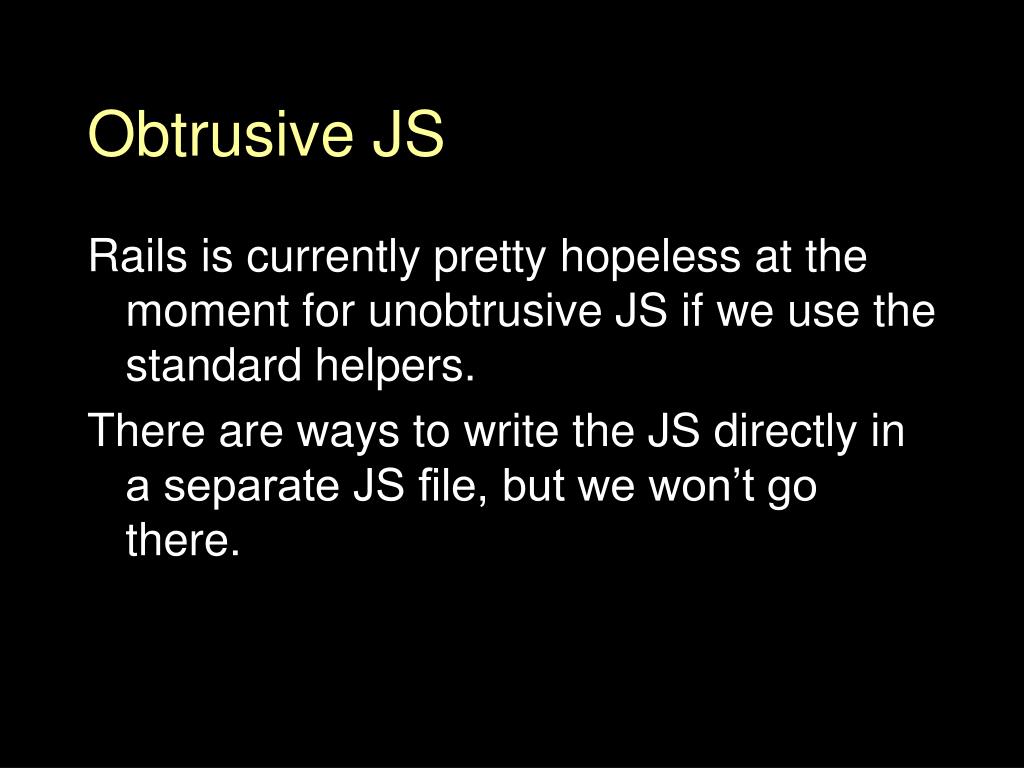 Obtrusive JS

Rails is currently pretty hopeless at the moment for unobtrusive JS if we use the standard helpers.

There are ways to write the JS directly in a separate JS file, but we won’t go there.